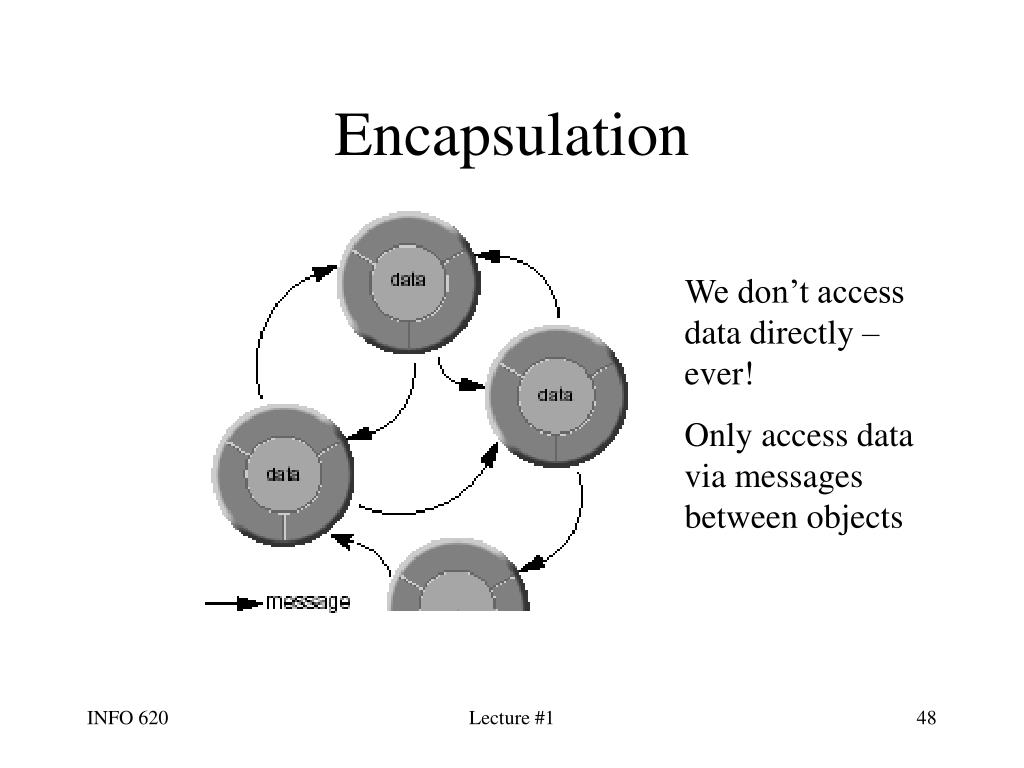 Encapsulation

data

data

data

message

We don’t access data directly – ever!

Only access data via messages between objects

INFO 620

Lecture #1

48